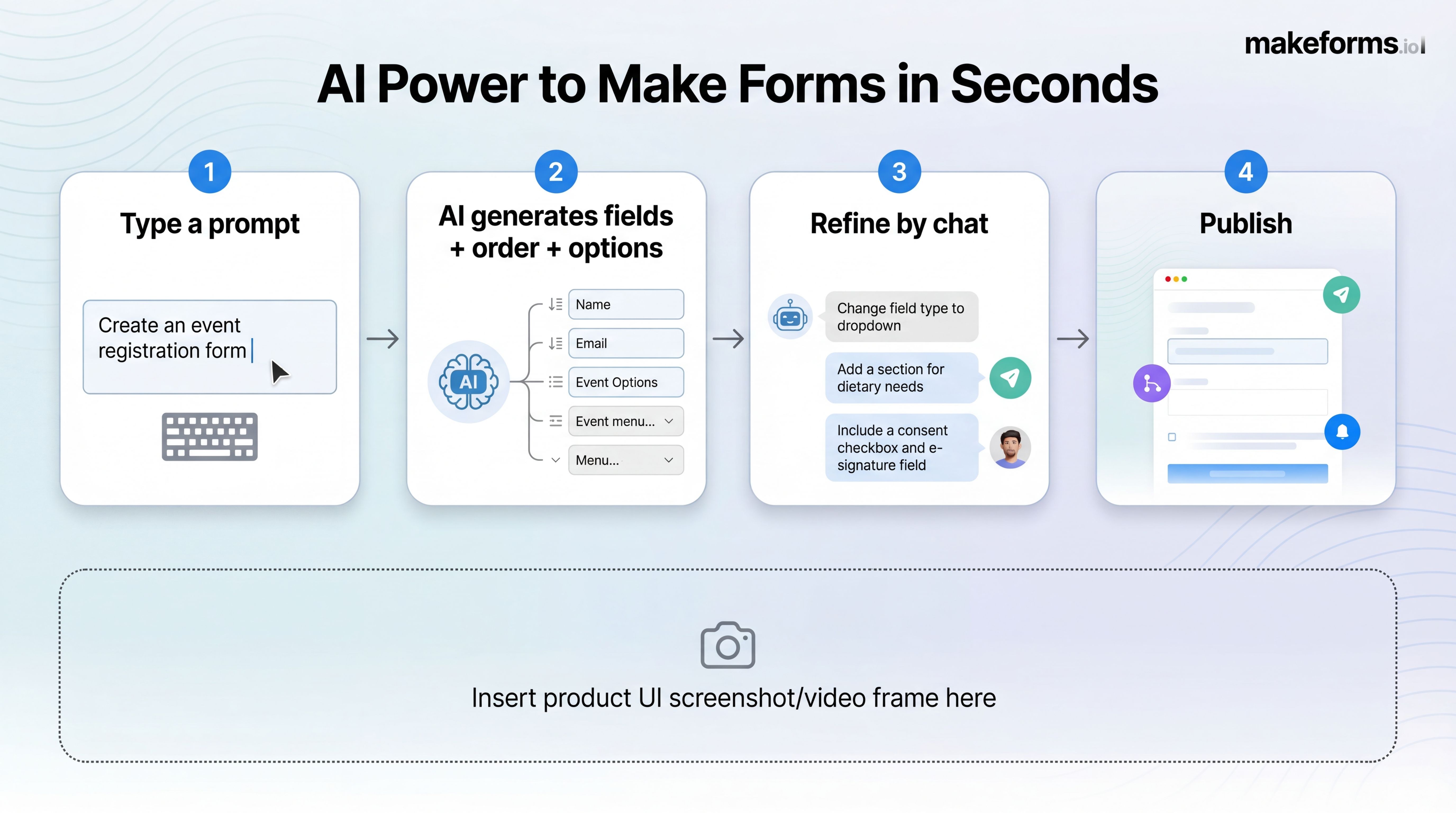 makeforms.io

AI Power to Make Forms in Seconds

1

Type a prompt

Create an event registration form

2

AI generates fields + order + options

AI

Name

Email

Event Options

Event menu...

Menu...

3

Refine by chat

Change field type to dropdown

Add a section for dietary needs

Include a consent checkbox and e-signature field

4

Publish

Insert product UI screenshot/video frame here